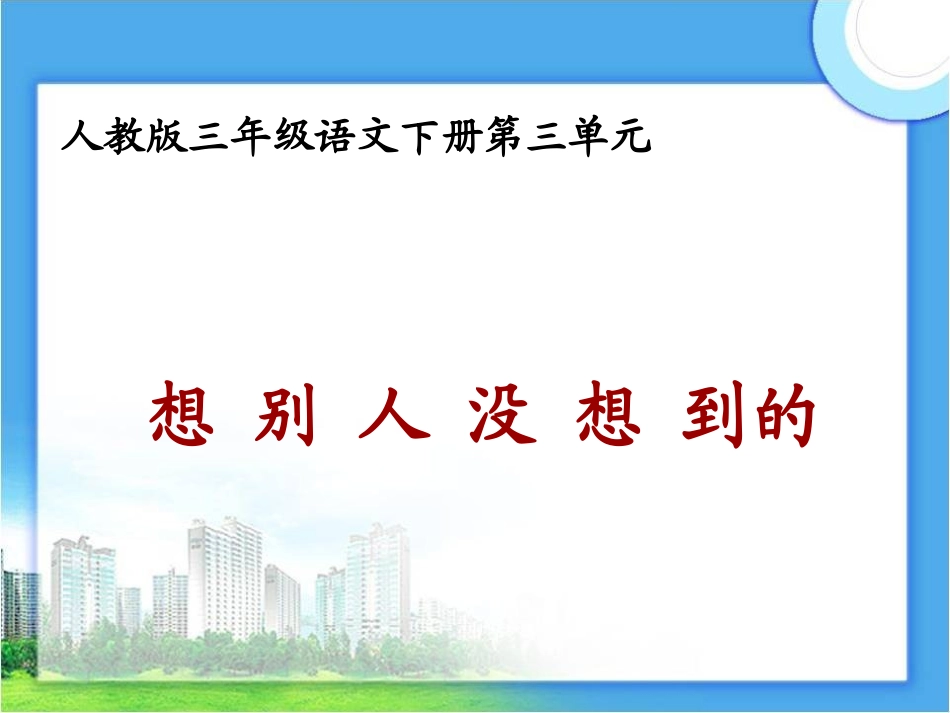 人教版三年级语文下册第三单元

想 别 人 没 想 到的